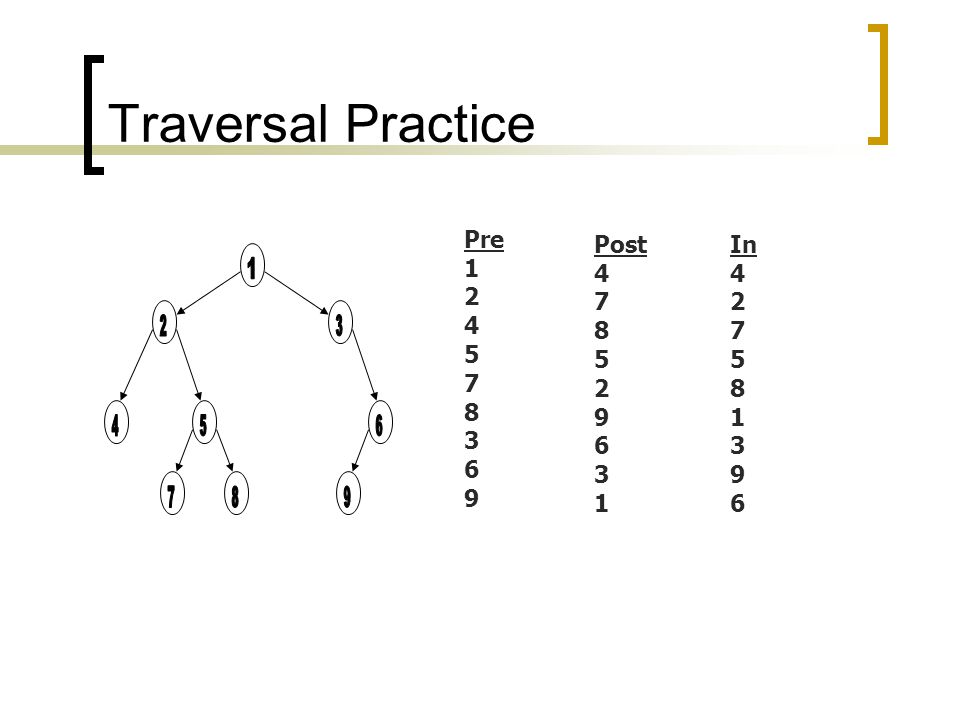 Traversal Practice

1
2
3
4
5
6
7
8
9

Pre
1
2
4
5
7
8
3
6
9

Post
4
7
8
5
2
9
6
3
1

In
4
2
7
5
8
1
3
9
6